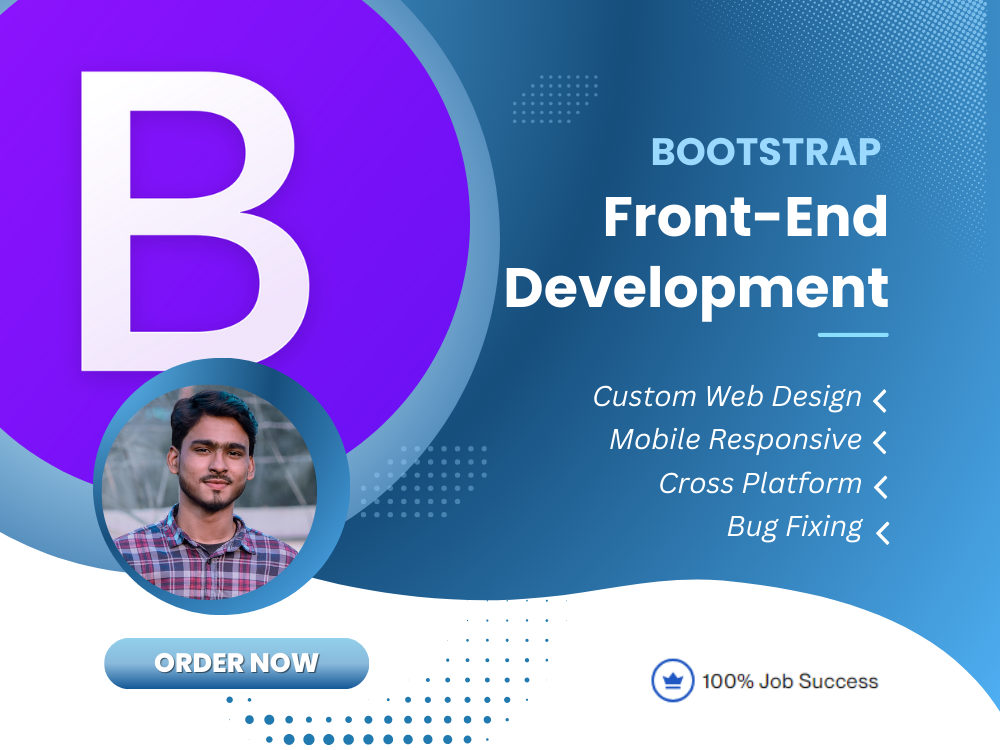 B

BOOTSTRAP

Front-End Development

Custom Web Design
Mobile Responsive
Cross Platform
Bug Fixing

ORDER NOW

100% Job Success